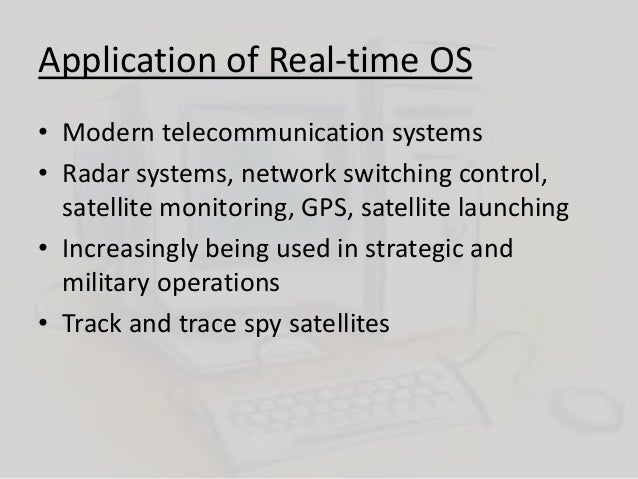 Application of Real-time OS

• Modern telecommunication systems
• Radar systems, network switching control, satellite monitoring, GPS, satellite launching
• Increasingly being used in strategic and military operations
• Track and trace spy satellites